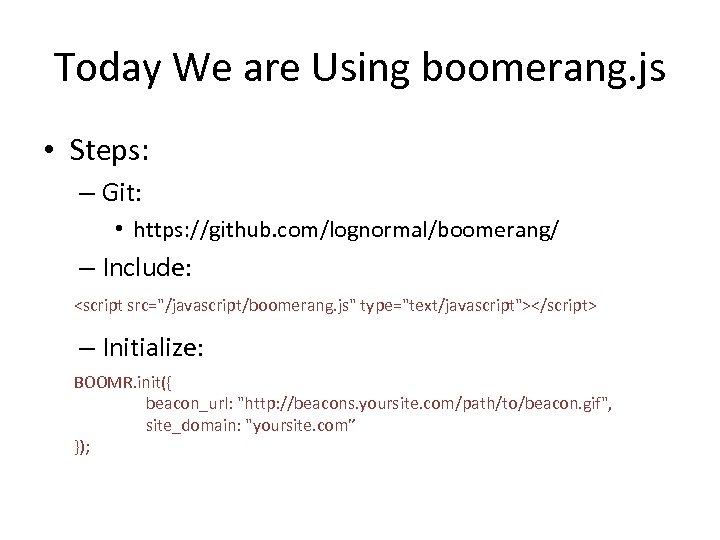 Today We are Using boomerang.js

• Steps:

– Git:

• https://github.com/lognormal/boomerang/

– Include:

<script src="/javascript/boomerang.js" type="text/javascript"></script>

– Initialize:

BOOMR.init({
beacon_url: "http://beacons.yoursite.com/path/to/beacon.gif",
site_domain: "yoursite.com"
});